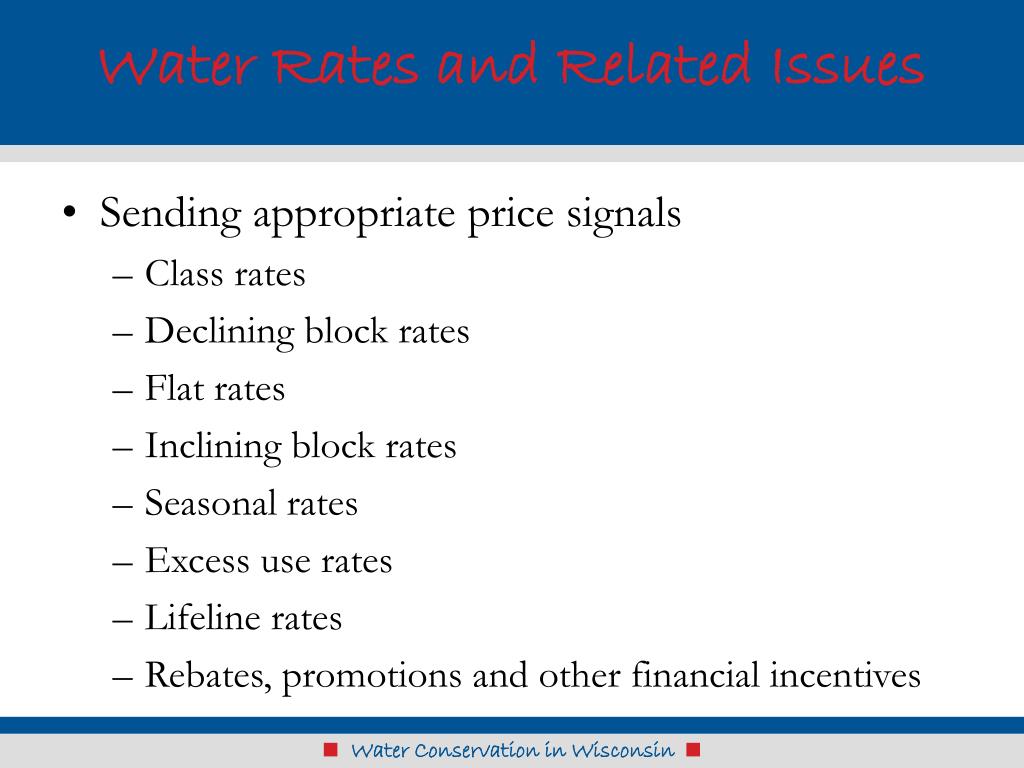 Water Rates and Related Issues

• Sending appropriate price signals
– Class rates
– Declining block rates
– Flat rates
– Inclining block rates
– Seasonal rates
– Excess use rates
– Lifeline rates
– Rebates, promotions and other financial incentives

Water Conservation in Wisconsin